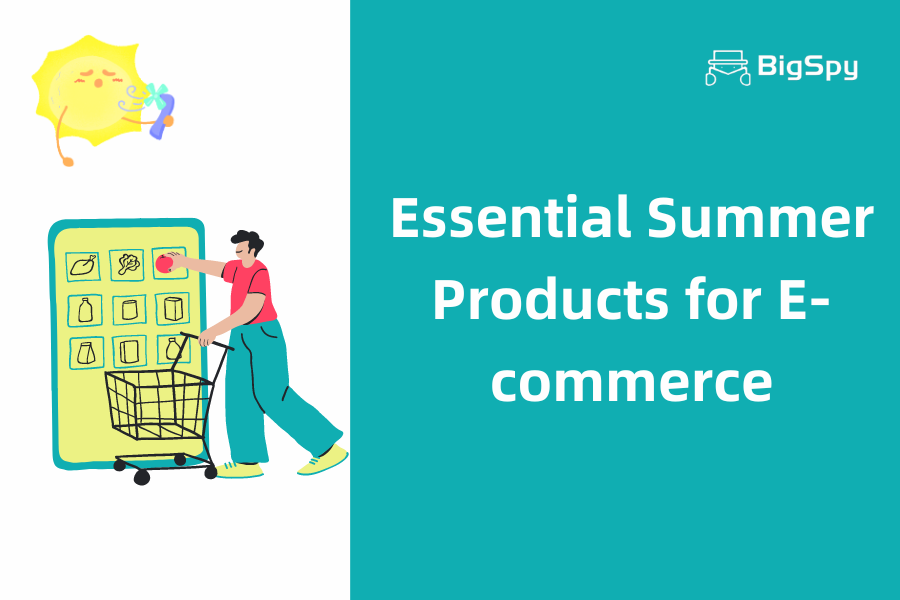 BigSpy

Essential Summer Products for E-commerce